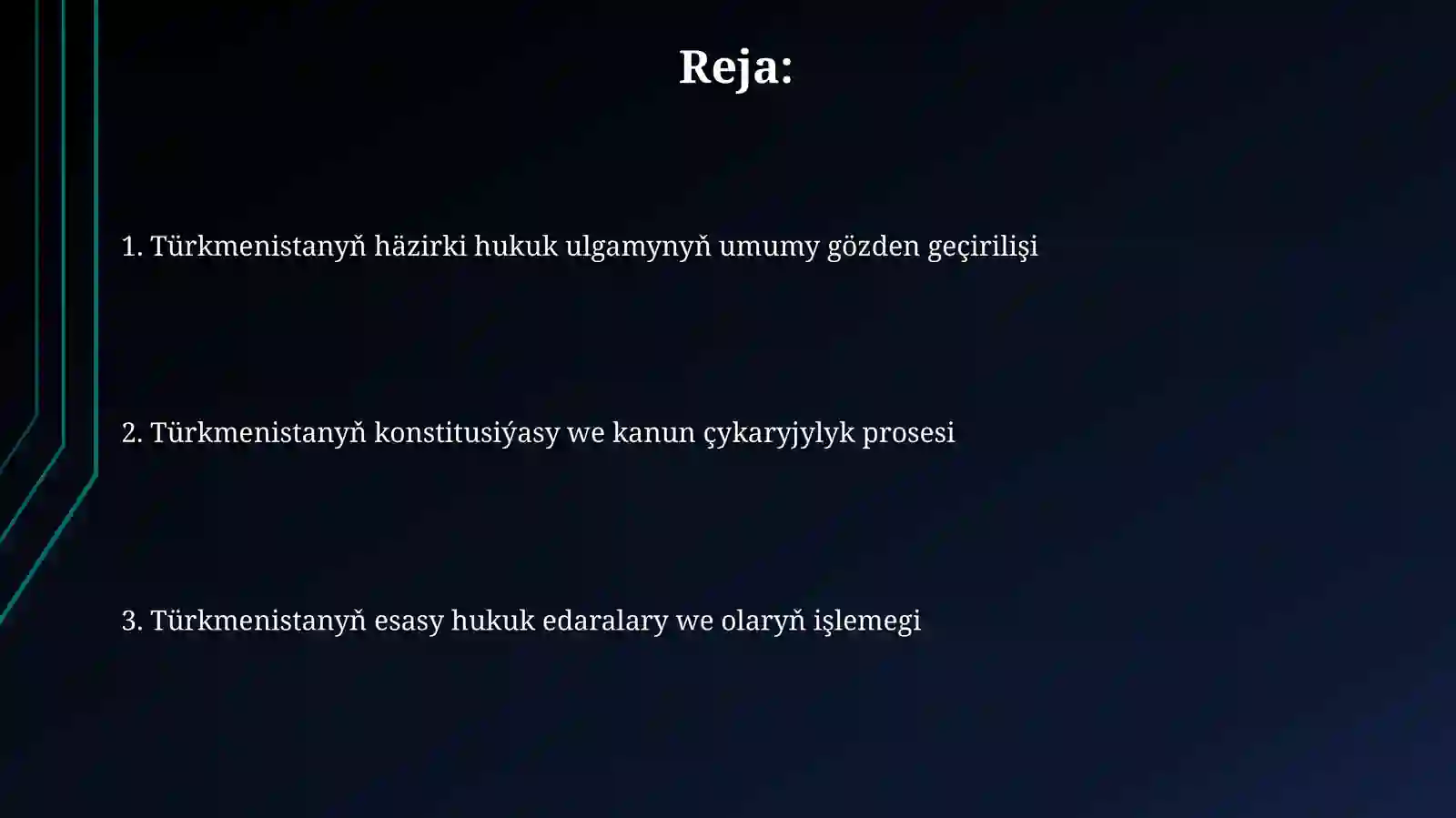 Reja:

1. Türkmenistanyň häzirki hukuk ulgamynyň umumy gözden geçirilişi

2. Türkmenistanyň konstitusiýasy we kanun çykaryjylyk prosesi

3. Türkmenistanyň esasy hukuk edaralary we olaryň işlemegi